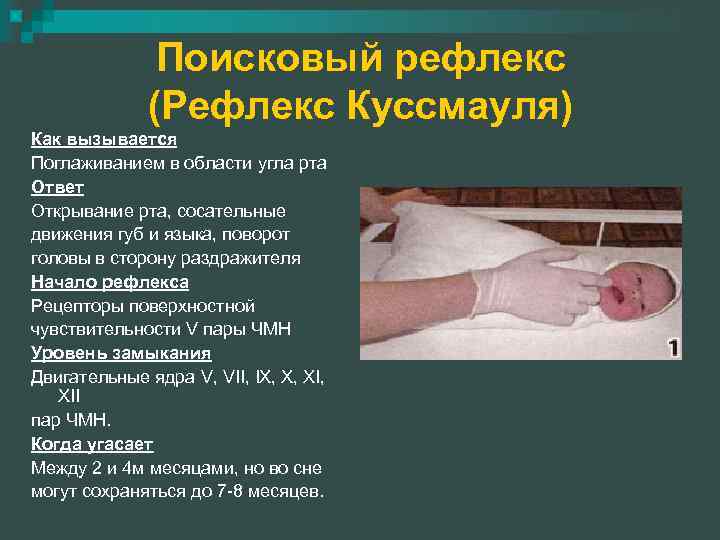 Поисковый рефлекс
(Рефлекс Куссмауля)

Как вызывается
Поглаживанием в области угла рта
Ответ
Открывание рта, сосательные движения губ и языка, поворот головы в сторону раздражителя
Начало рефлекса
Рецепторы поверхностной чувствительности V пары ЧМН
Уровень замыкания
Двигательные ядра V, VII, IX, X, XI, XII
пар ЧМН.
Когда угасает
Между 2 и 4м месяцами, но во сне могут сохраняться до 7-8 месяцев.

1